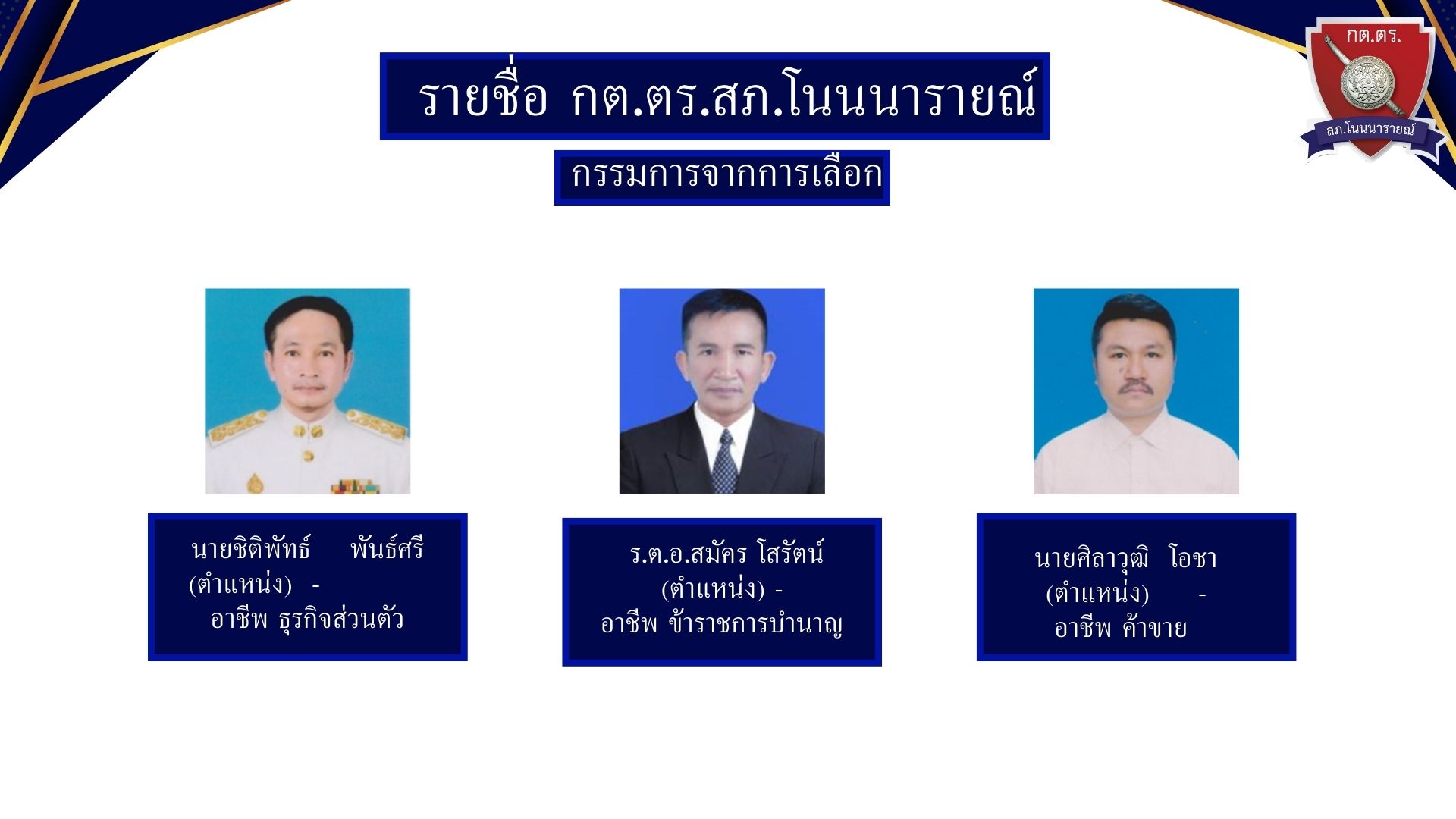 กต.ตร.

สภ.โนนนารายณ์

รายชื่อ กต.ตร.สภ.โนนนารายณ์

กรรมการจากการเลือก

นายชิติพัทธ์ พันธ์ศรี
(ตำแหน่ง) -
อาชีพ ธุรกิจส่วนตัว

ร.ต.อ.สมัคร โสรัตน์
(ตำแหน่ง) -
อาชีพ ข้าราชการบำนาญ

นายศิลาวุฒิ โอชา
(ตำแหน่ง) -
อาชีพ ค้าขาย